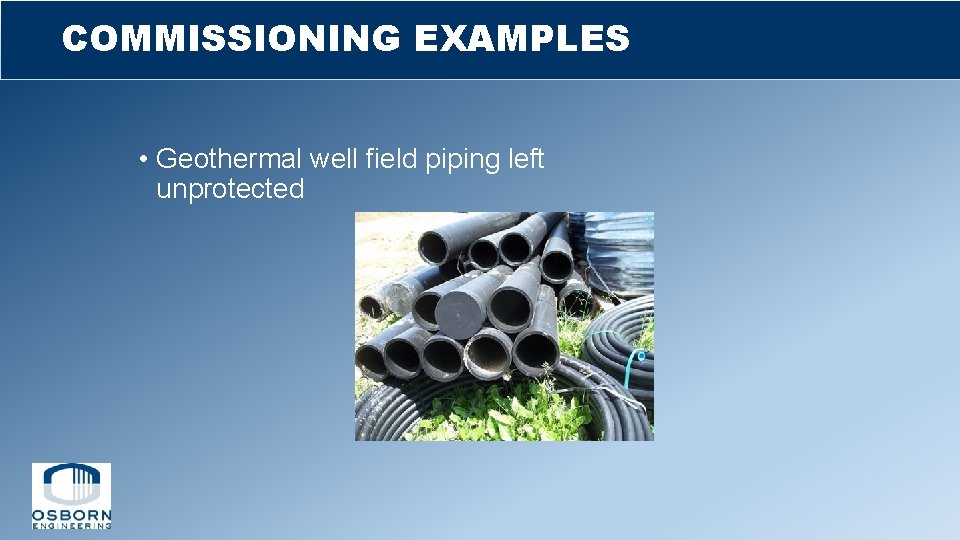 COMMISSIONING EXAMPLES

• Geothermal well field piping left unprotected

OSBORN
ENGINEERING